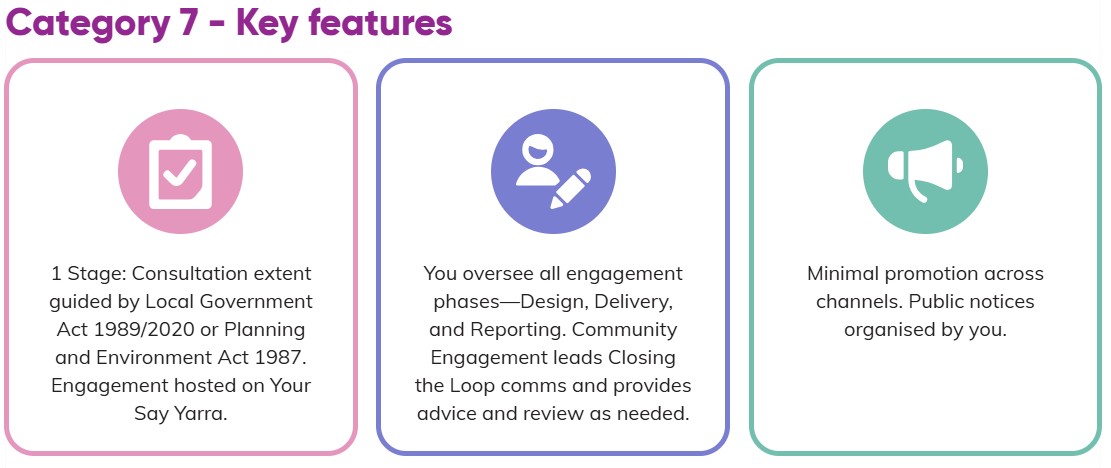 Category 7 - Key features

1 Stage: Consultation extent guided by Local Government Act 1989/2020 or Planning and Environment Act 1987. Engagement hosted on Your Say Yarra.

You oversee all engagement phases—Design, Delivery, and Reporting. Community Engagement leads Closing the Loop comms and provides advice and review as needed.

Minimal promotion across channels. Public notices organised by you.